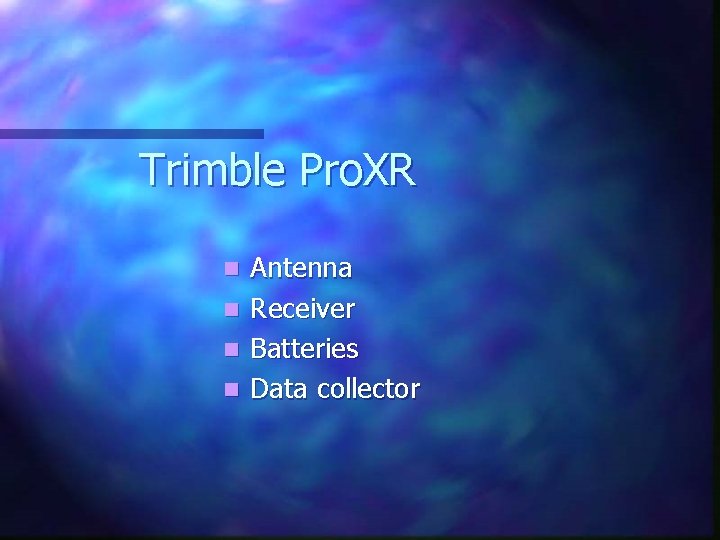 Trimble ProXR

- Antenna
- Receiver
- Batteries
- Data collector